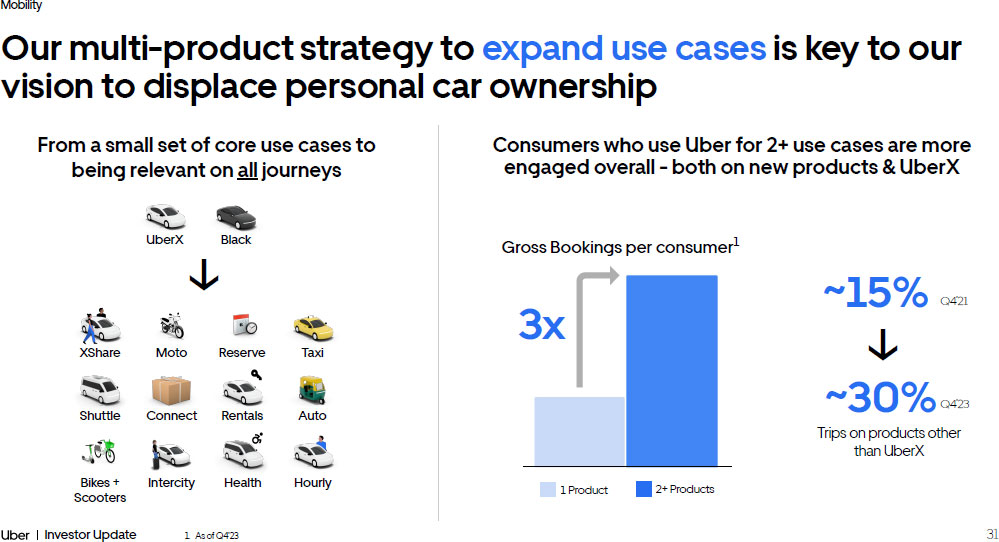 Mobility

Our multi-product strategy to expand use cases is key to our vision to displace personal car ownership

From a small set of core use cases to being relevant on all journeys

UberX
Black

XShare
Moto
Reserve
Taxi
Shuttle
Connect
Rentals
Auto
Bikes + Scooters
Intercity
Health
Hourly

Consumers who use Uber for 2+ use cases are more engaged overall - both on new products & UberX

Gross Bookings per consumer$^1$

3x

1 Product
2+ Products

~15% Q4'21

~30% Q4'23

Trips on products other than UberX

Uber | Investor Update
1. As of Q4'23

31